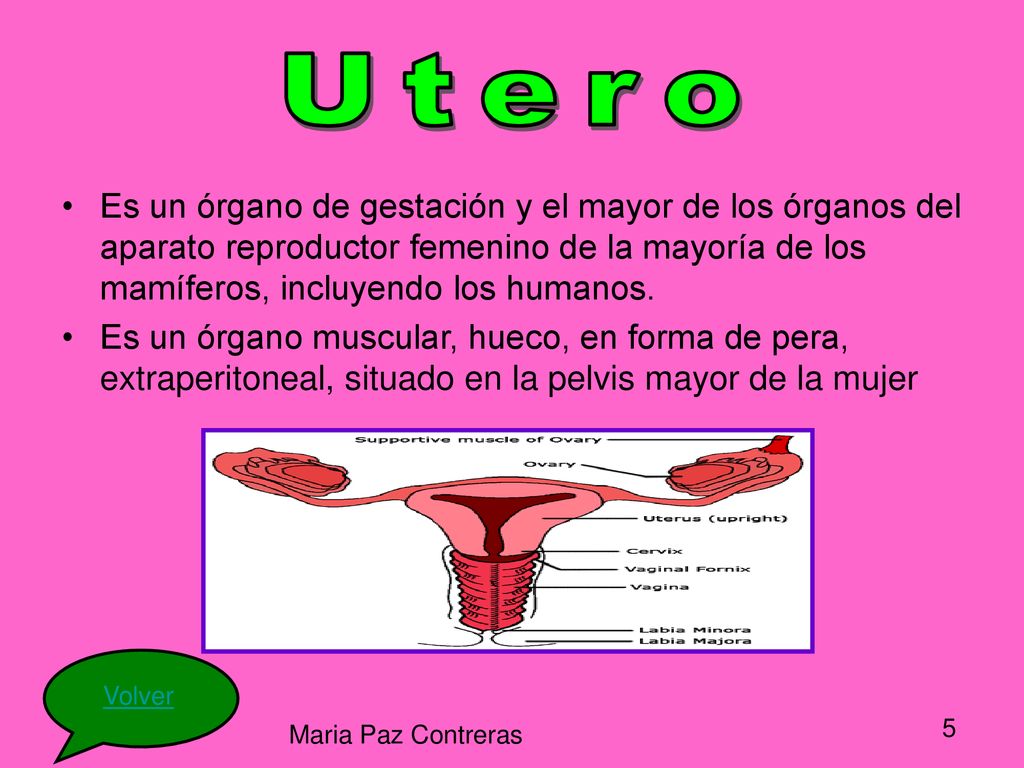 U t e r o

• Es un órgano de gestación y el mayor de los órganos del aparato reproductor femenino de la mayoría de los mamíferos, incluyendo los humanos.
• Es un órgano muscular, hueco, en forma de pera, extraperitoneal, situado en la pelvis mayor de la mujer

Supportive muscle of Ovary
Ovary
Uterus (upright)
Cervix
Vaginal Fornix
Vagina
Labia Minora
Labia Majora

Volver

Maria Paz Contreras

5